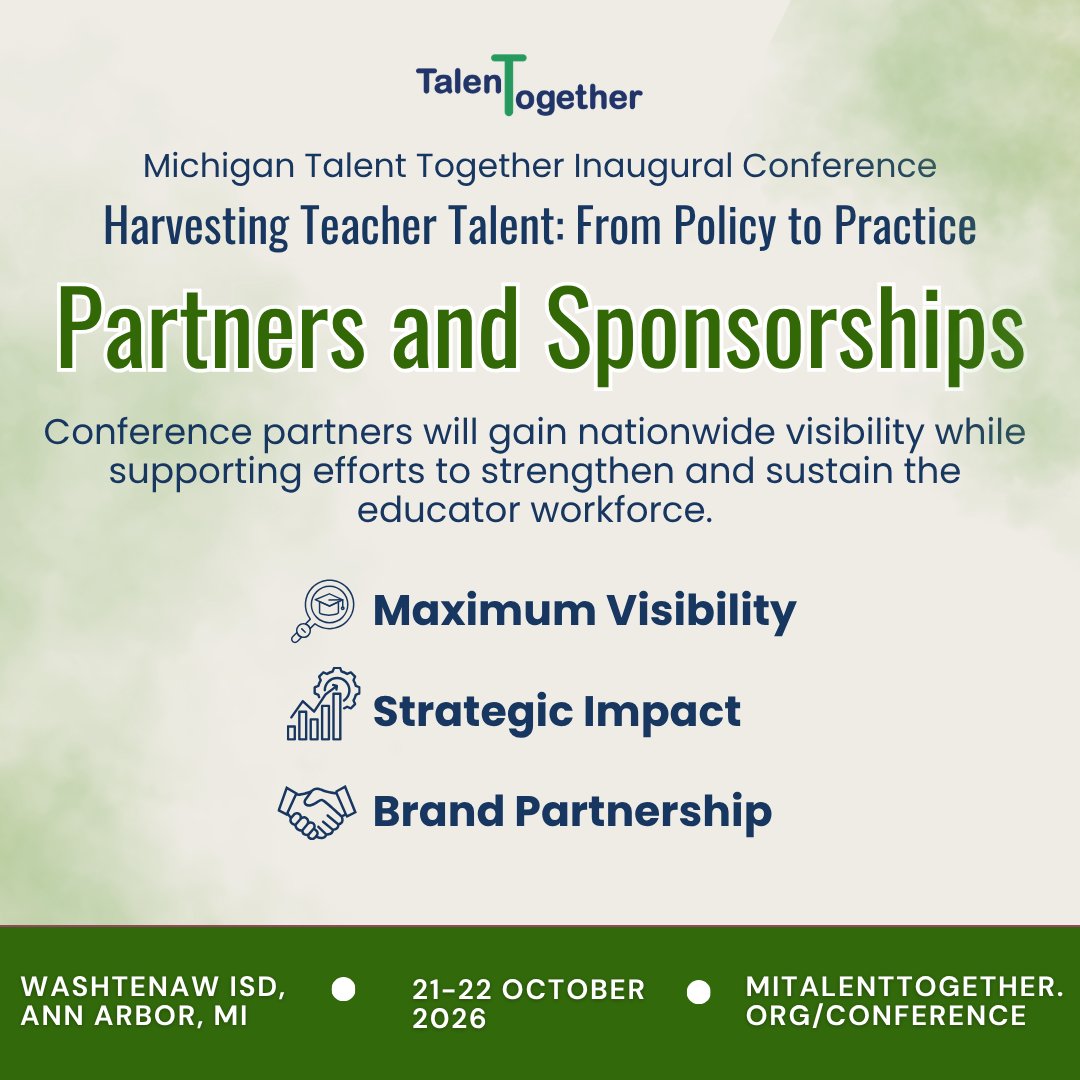 TalenTogether

Michigan Talent Together Inaugural Conference

Harvesting Teacher Talent: From Policy to Practice

Partners and Sponsorships

Conference partners will gain nationwide visibility while supporting efforts to strengthen and sustain the educator workforce.

Maximum Visibility

Strategic Impact

Brand Partnership

WASHTENAW ISD, ANN ARBOR, MI

21-22 OCTOBER 2026

MITALENTTOGETHER.ORG/CONFERENCE